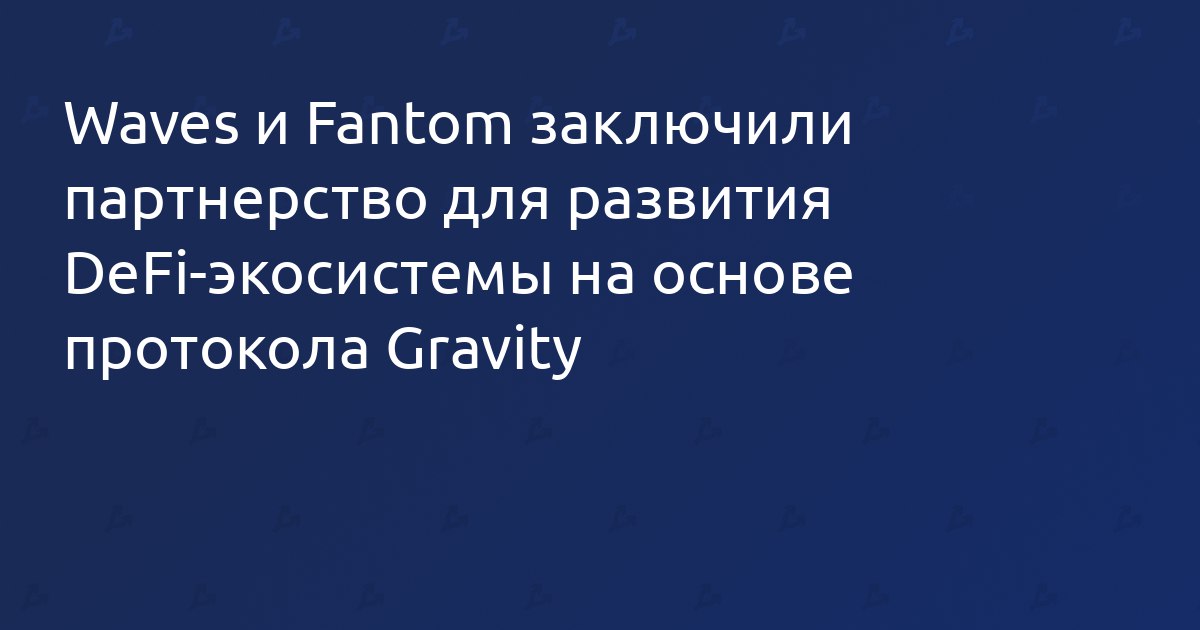 Waves и Fantom заключили партнерство для развития DeFi-экосистемы на основе протокола Gravity